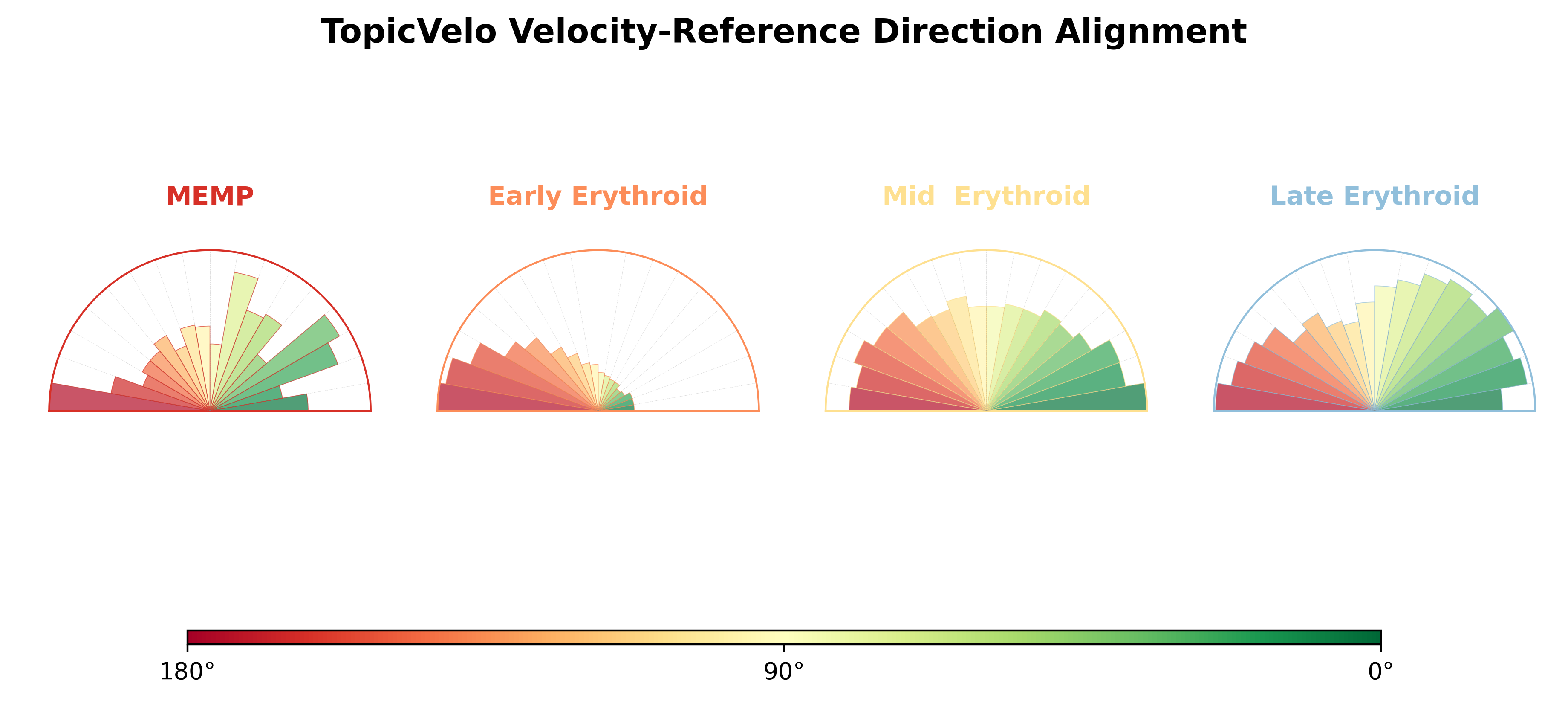 TopicVelo Velocity-Reference Direction Alignment

MEMP

Early Erythroid

Mid  Erythroid

Late Erythroid

180°

90°

0°